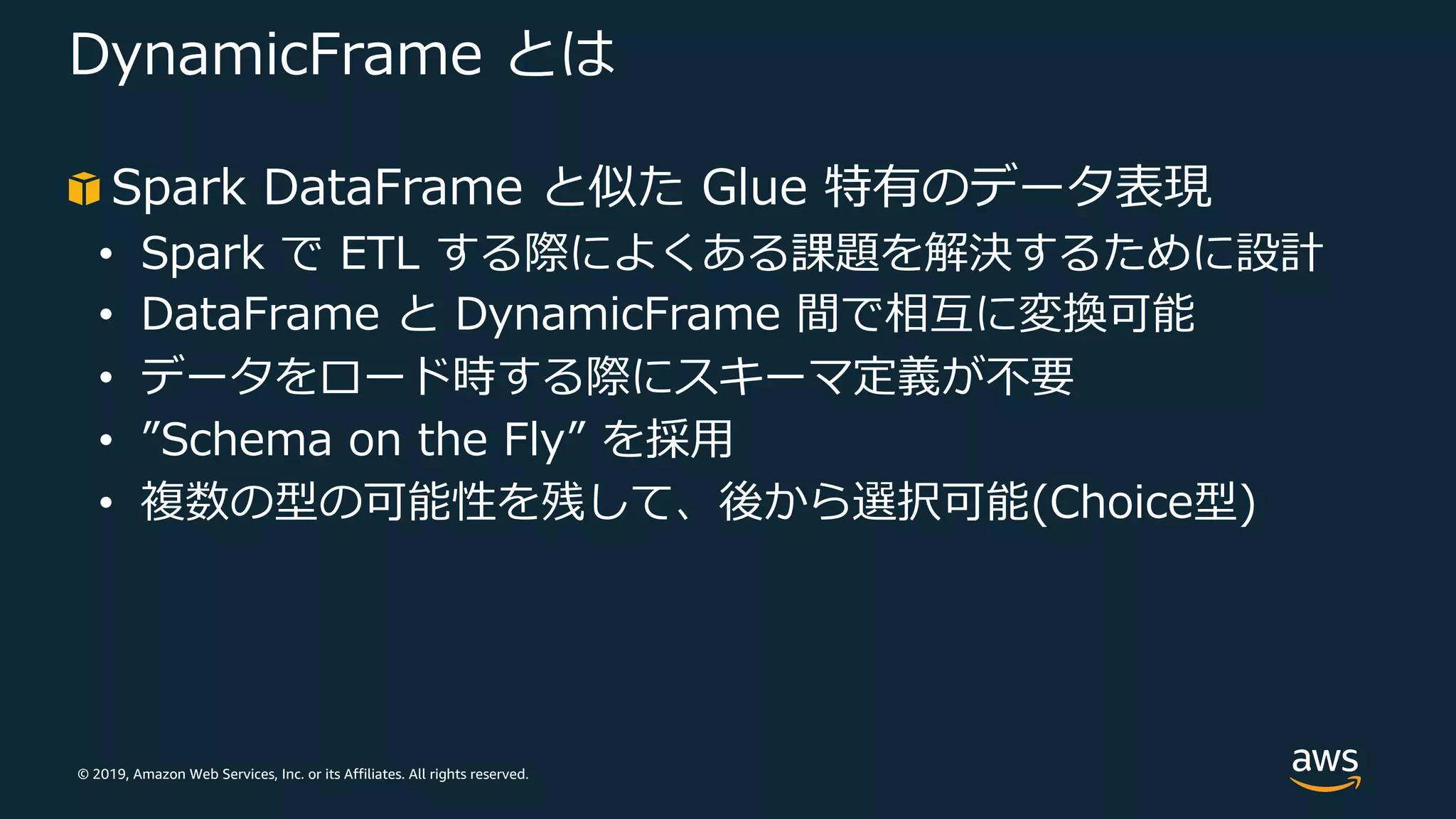 DynamicFrame とは

Spark DataFrame と似た Glue 特有のデータ表現

• Spark で ETL する際によくある課題を解決するために設計
• DataFrame と DynamicFrame 間で相互に変換可能
• データをロード時する際にスキーマ定義が不要
• ”Schema on the Fly” を採用
• 複数の型の可能性を残して、後から選択可能(Choice型)

© 2019, Amazon Web Services, Inc. or its Affiliates. All rights reserved.

aws